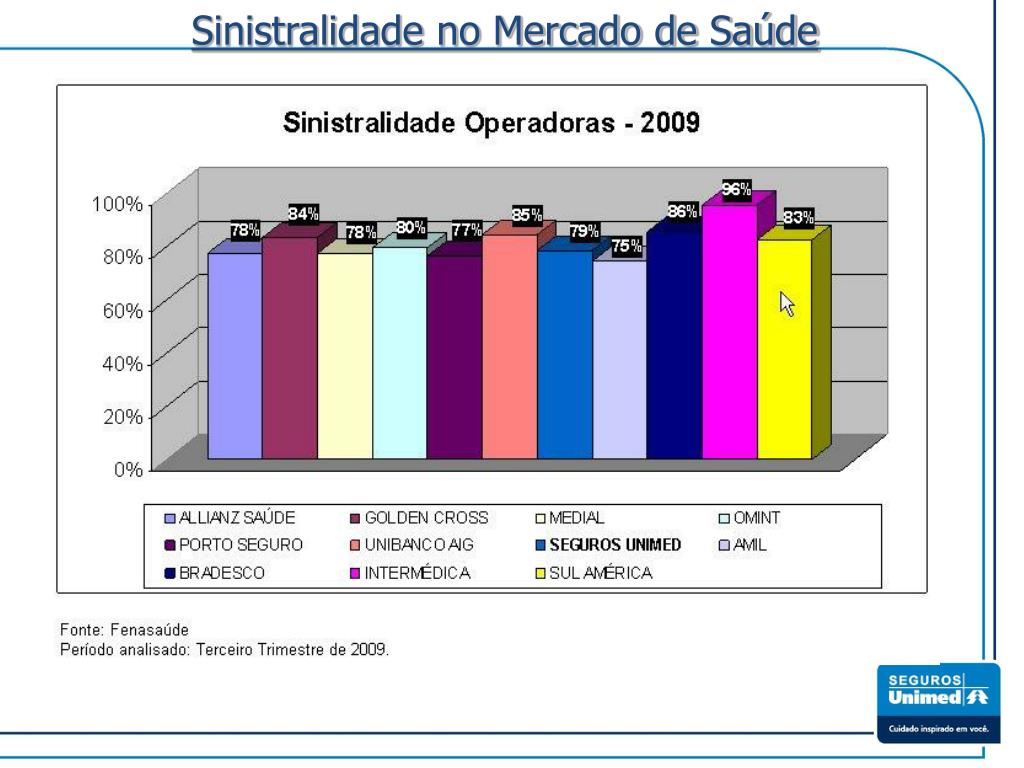 Sinistralidade no Mercado de Saúde

Sinistralidade Operadoras - 2009

100%
80%
60%
40%
20%
0%

78% 84% 78% 80% 77% 85% 79% 75% 86% 96% 83%

ALLIANZ SAÚDE
GOLDEN CROSS
MEDIAL
OMINT
PORTO SEGURO
UNIBANCO AIG
SEGUROS UNIMED
AMIL
BRADESCO
INTERMÉDICA
SUL AMÉRICA

Fonte: Fenasaúde
Período analisado: Terceiro Trimestre de 2009.

SEGUROS
Unimed
Cuidado inspirado em você.